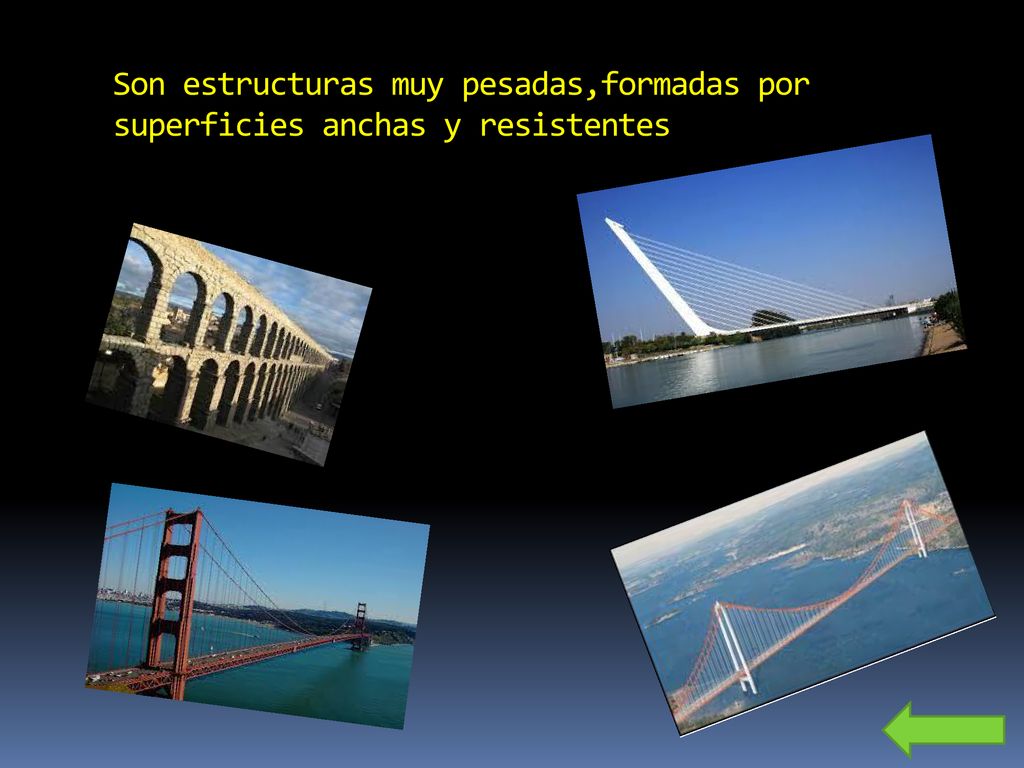 Son estructuras muy pesadas,formadas por superficies anchas y resistentes